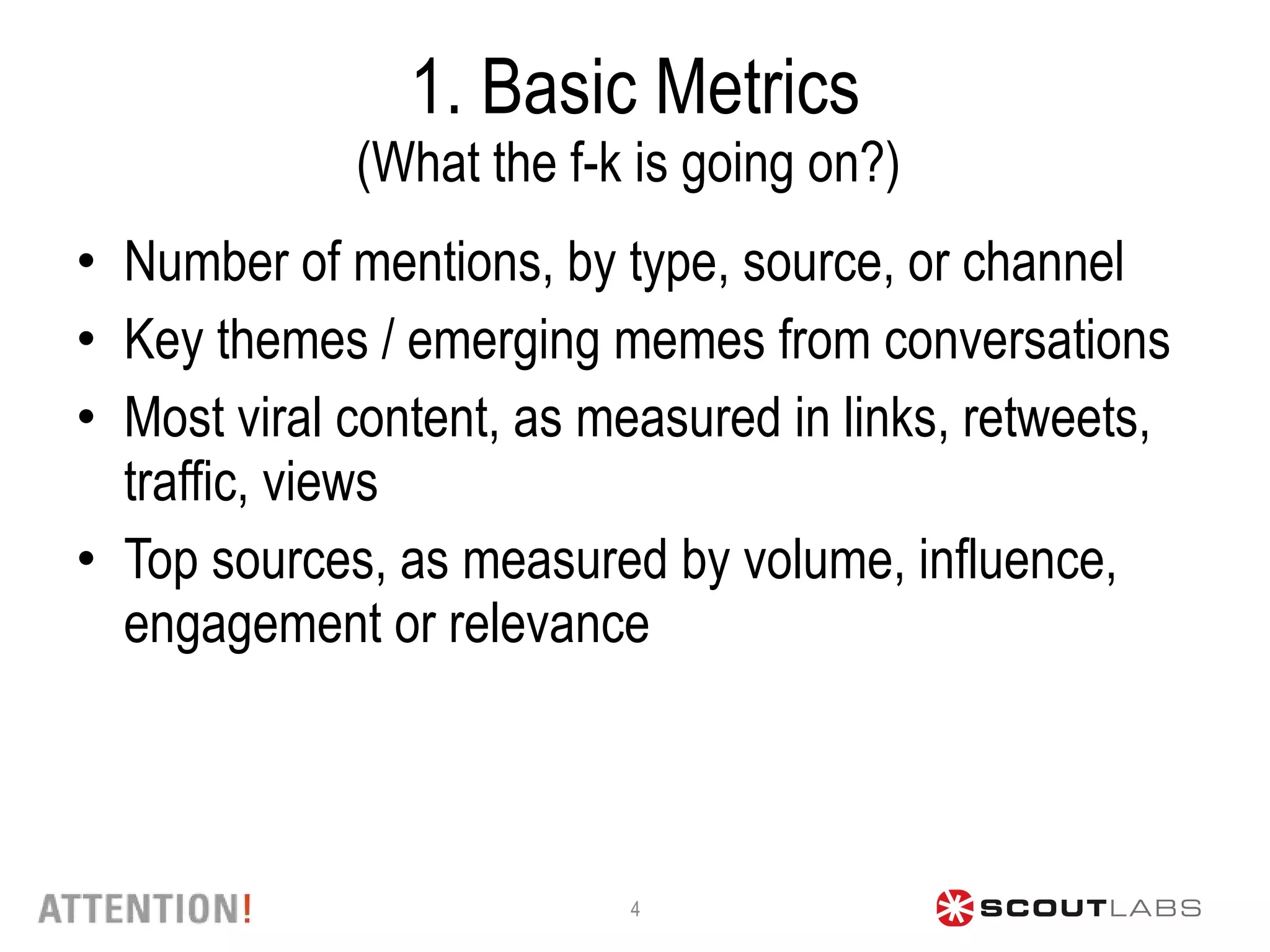 1. Basic Metrics
(What the f-k is going on?)

• Number of mentions, by type, source, or channel
• Key themes / emerging memes from conversations
• Most viral content, as measured in links, retweets, traffic, views
• Top sources, as measured by volume, influence, engagement or relevance

ATTENTION!

4

SCOUTLABS